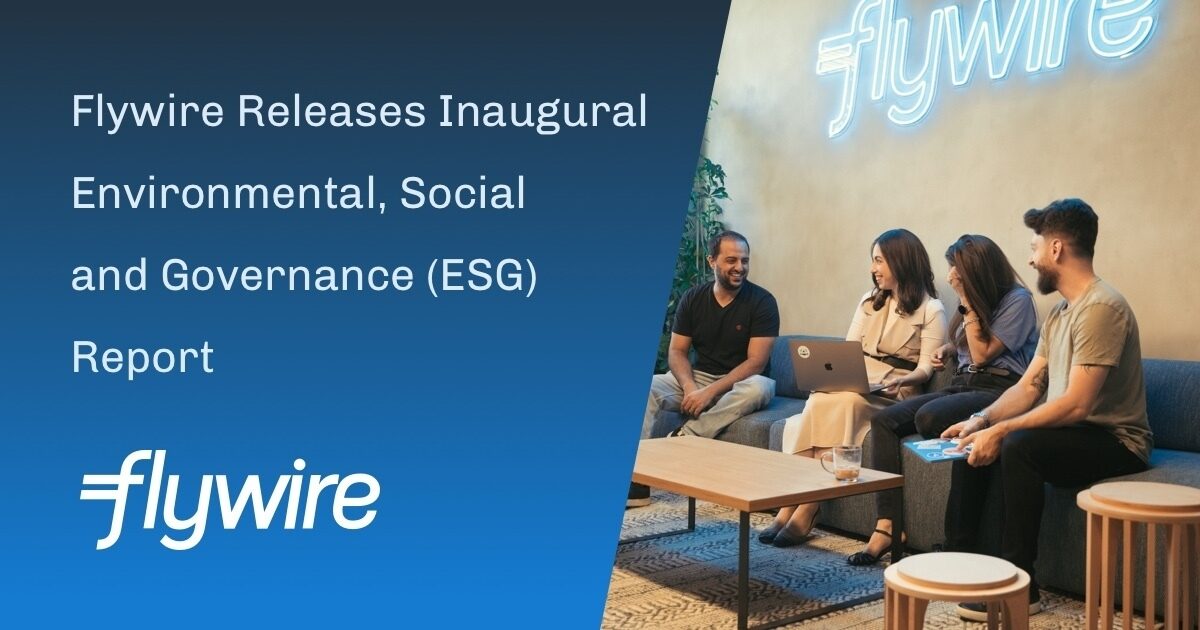 Flywire Releases Inaugural Environmental, Social and Governance (ESG) Report

flywire

flywire